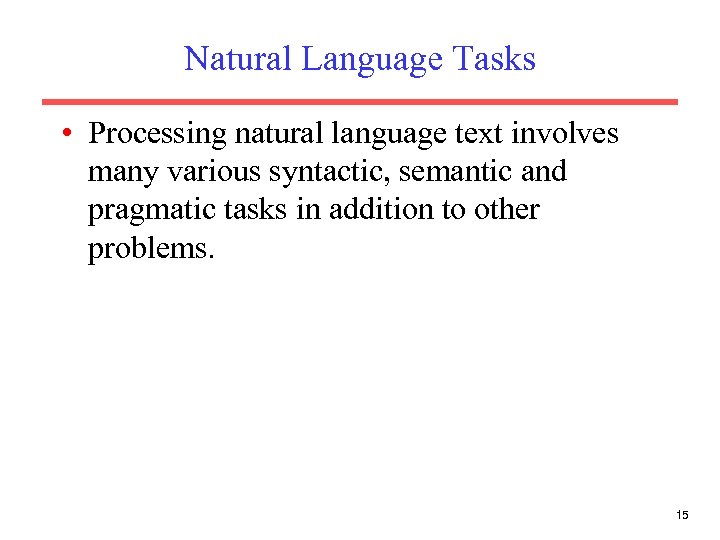 Natural Language Tasks

• Processing natural language text involves many various syntactic, semantic and pragmatic tasks in addition to other problems.

15